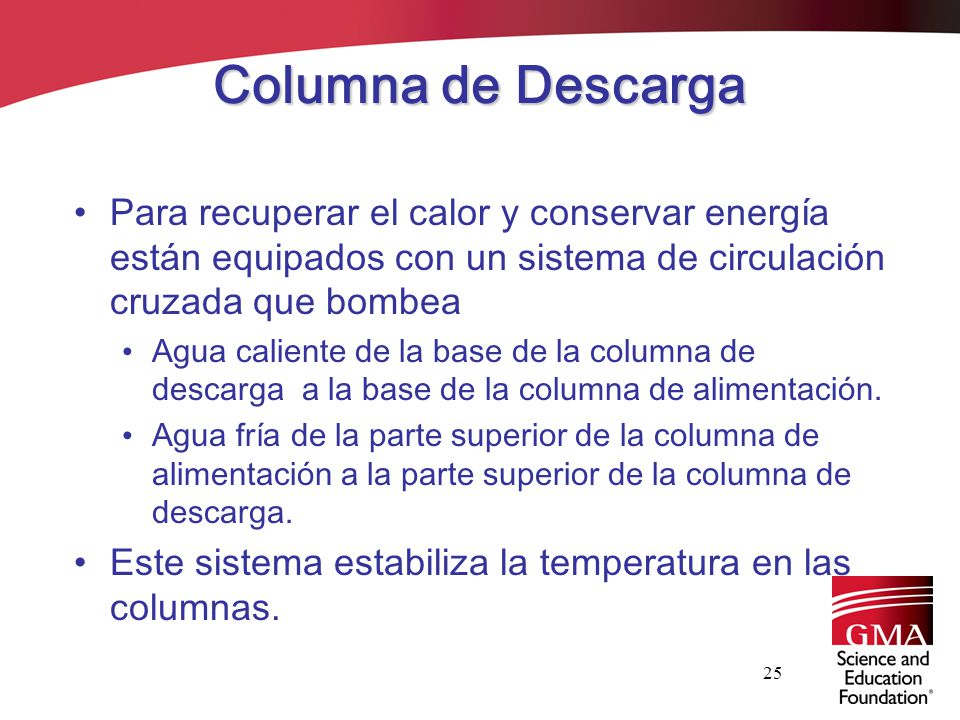 Columna de Descarga

• Para recuperar el calor y conservar energía están equipados con un sistema de circulación cruzada que bombea

• Agua caliente de la base de la columna de descarga a la base de la columna de alimentación.

• Agua fría de la parte superior de la columna de alimentación a la parte superior de la columna de descarga.

• Este sistema estabiliza la temperatura en las columnas.

25

GMA
Science and Education Foundation®